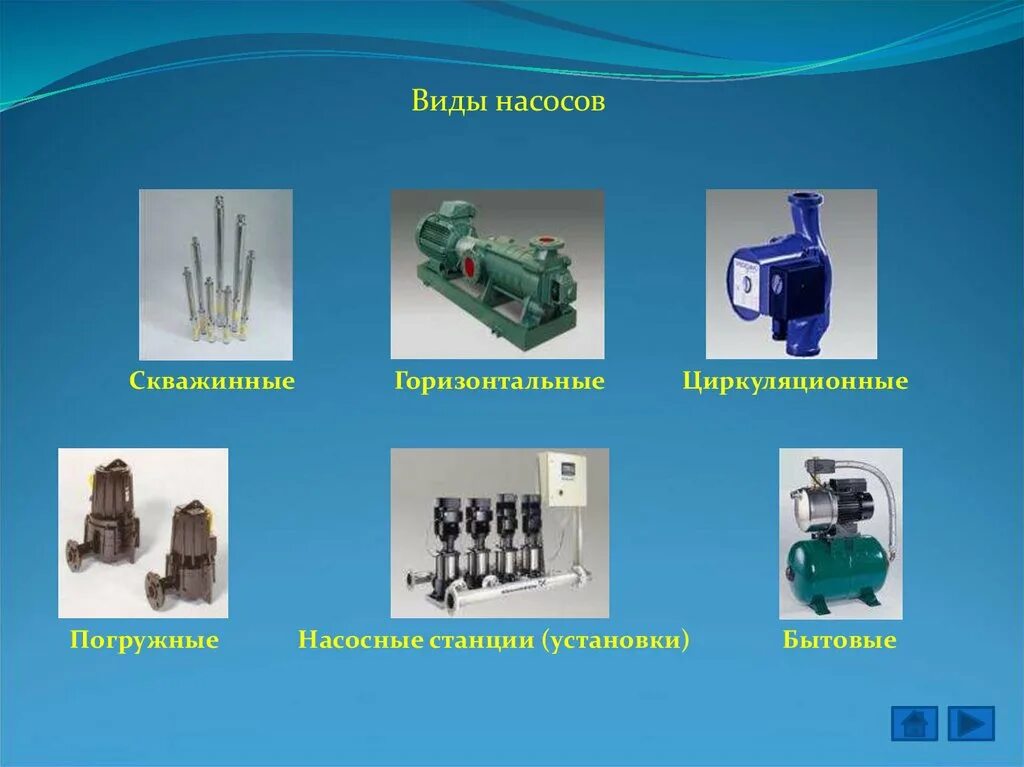 Виды насосов

Скважинные

Горизонтальные

Циркуляционные

Погружные

Насосные станции (установки)

Бытовые